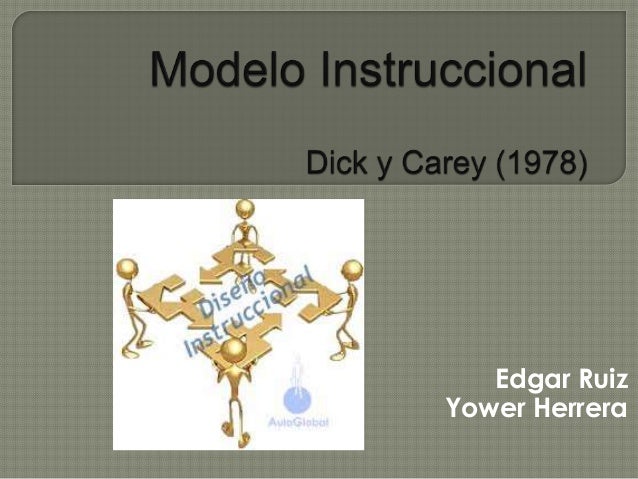 Modelo Instruccional

Dick y Carey (1978)

Diseño Instruccional

AulaGlobal

Edgar Ruiz
Yower Herrera